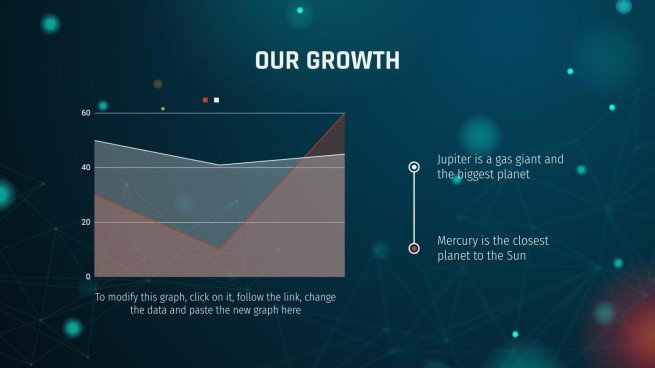 OUR GROWTH

60
40
20
0

To modify this graph, click on it, follow the link, change the data and paste the new graph here

Jupiter is a gas giant and the biggest planet

Mercury is the closest planet to the Sun